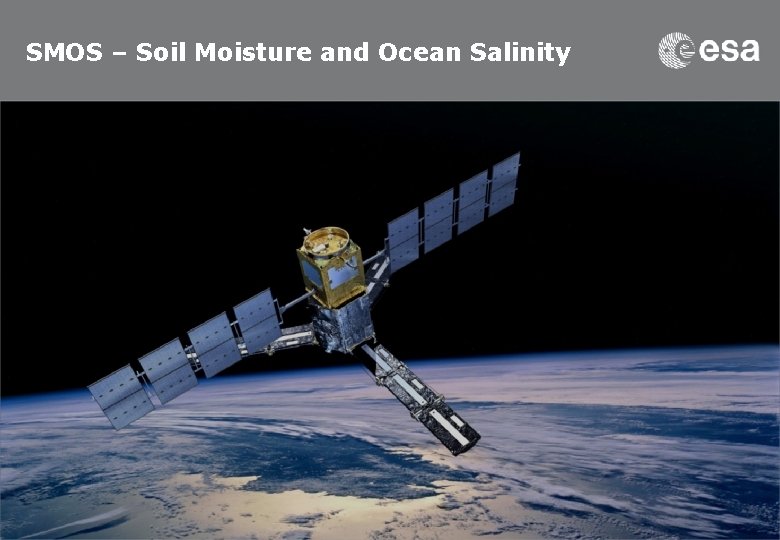 SMOS – Soil Moisture and Ocean Salinity

esa